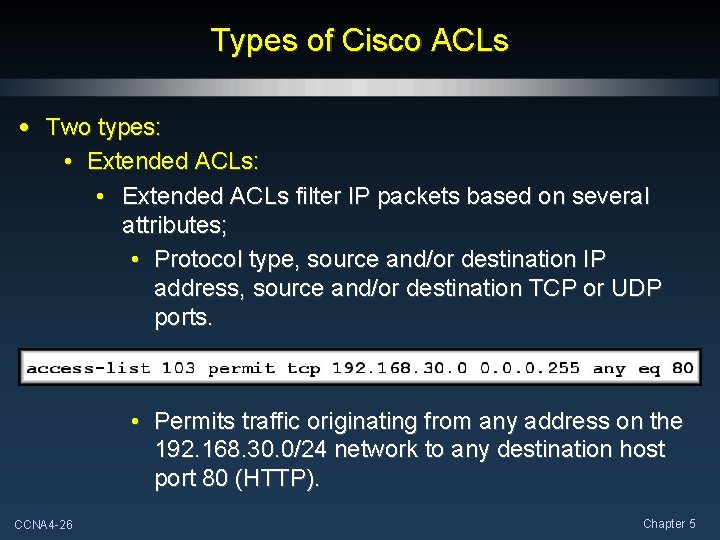 Types of Cisco ACLs

• Two types:
• Extended ACLs:
• Extended ACLs filter IP packets based on several attributes;
• Protocol type, source and/or destination IP address, source and/or destination TCP or UDP ports.

access-list 103 permit tcp 192.168.30.0 0.0.0.255 any eq 80

• Permits traffic originating from any address on the 192.168.30.0/24 network to any destination host port 80 (HTTP).

CCNA4-26

Chapter 5